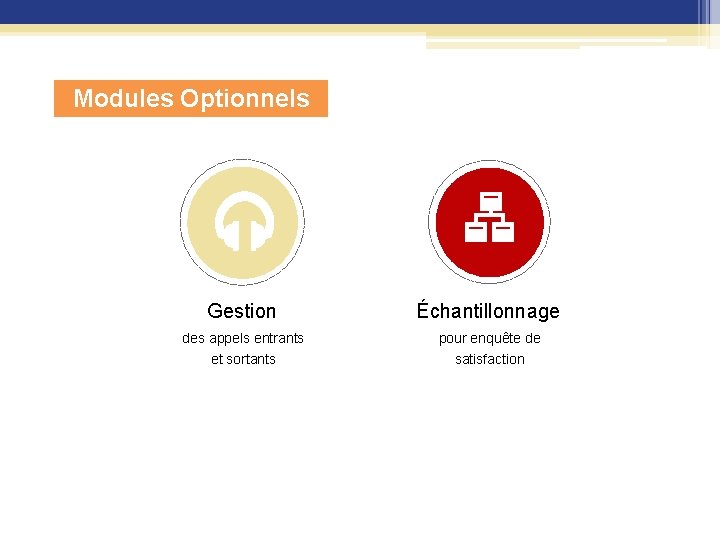 Modules Optionnels

Gestion

des appels entrants et sortants

Échantillonnage

pour enquête de satisfaction